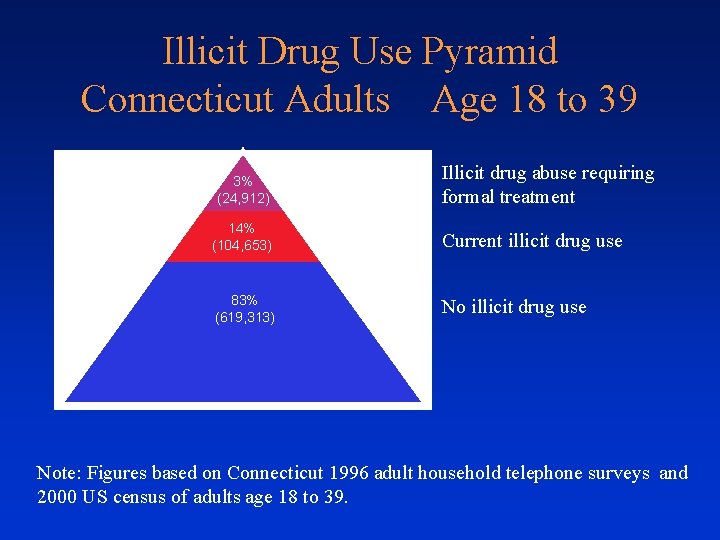 Illicit Drug Use Pyramid
Connecticut Adults Age 18 to 39

3%
(24,912)

14%
(104,653)

83%
(619,313)

Illicit drug abuse requiring formal treatment

Current illicit drug use

No illicit drug use

Note: Figures based on Connecticut 1996 adult household telephone surveys and 2000 US census of adults age 18 to 39.